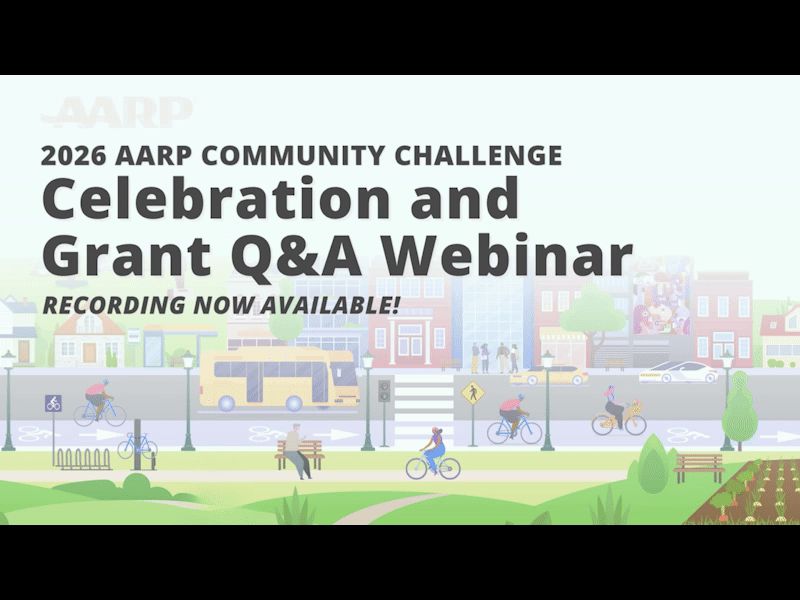 AARP

2026 AARP COMMUNITY CHALLENGE

Celebration and Grant Q&A Webinar

RECORDING NOW AVAILABLE!